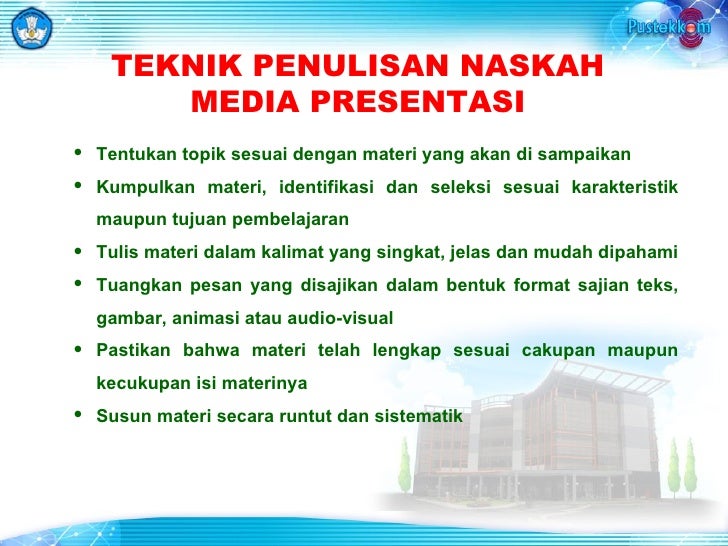 Pustekkom

TEKNIK PENULISAN NASKAH MEDIA PRESENTASI

• Tentukan topik sesuai dengan materi yang akan di sampaikan
• Kumpulkan materi, identifikasi dan seleksi sesuai karakteristik maupun tujuan pembelajaran
• Tulis materi dalam kalimat yang singkat, jelas dan mudah dipahami
• Tuangkan pesan yang disajikan dalam bentuk format sajian teks, gambar, animasi atau audio-visual
• Pastikan bahwa materi telah lengkap sesuai cakupan maupun kecukupan isi materinya
• Susun materi secara runtut dan sistematik